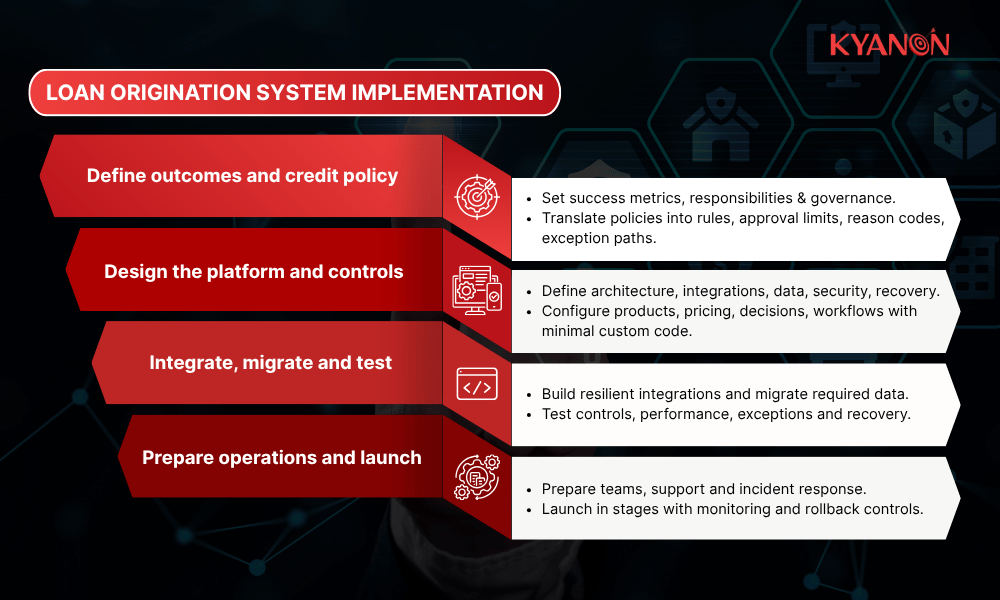 KYANON

LOAN ORIGINATION SYSTEM IMPLEMENTATION

Define outcomes and credit policy

- Set success metrics, responsibilities & governance.
- Translate policies into rules, approval limits, reason codes, exception paths.

Design the platform and controls

- Define architecture, integrations, data, security, recovery.
- Configure products, pricing, decisions, workflows with minimal custom code.

Integrate, migrate and test

- Build resilient integrations and migrate required data.
- Test controls, performance, exceptions and recovery.

Prepare operations and launch

- Prepare teams, support and incident response.
- Launch in stages with monitoring and rollback controls.